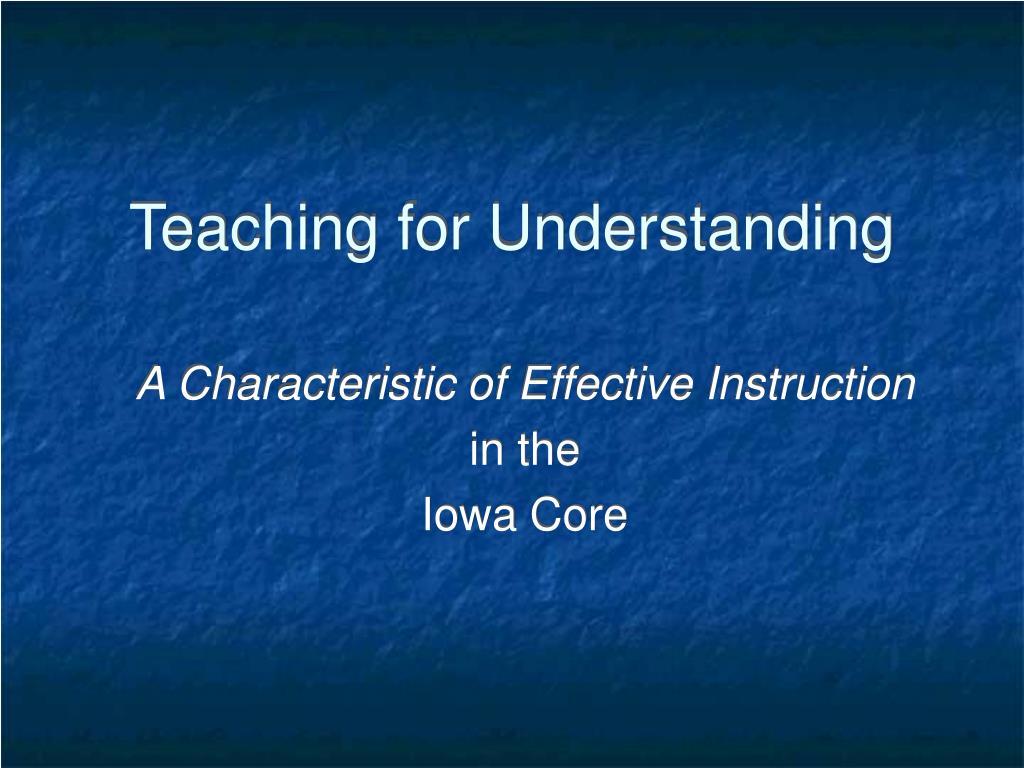 Teaching for Understanding

A Characteristic of Effective Instruction
in the
Iowa Core